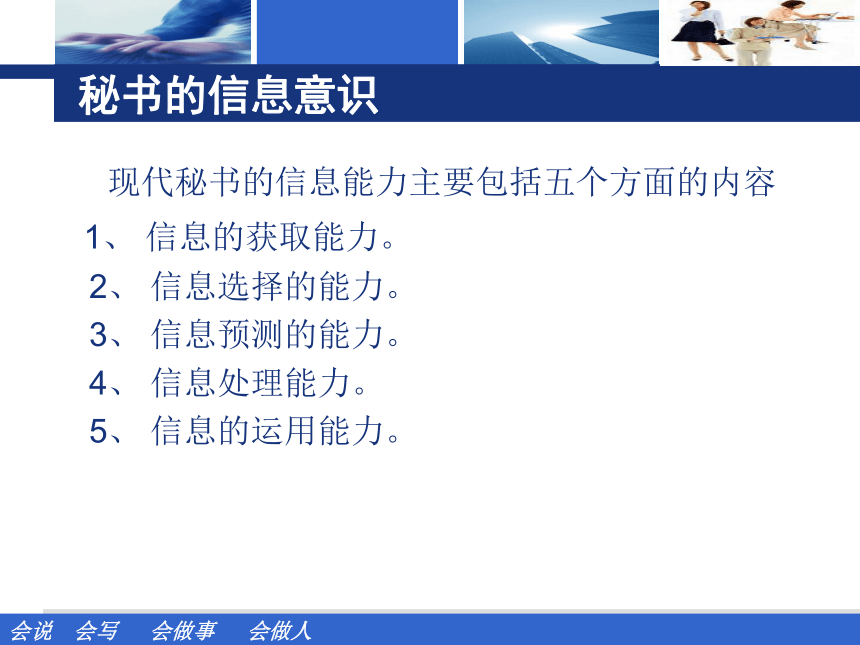 秘书的信息意识

现代秘书的信息能力主要包括五个方面的内容

1、 信息的获取能力。

2、 信息选择的能力。

3、 信息预测的能力。

4、 信息处理能力。

5、 信息的运用能力。

会说 会写 会做事 会做人